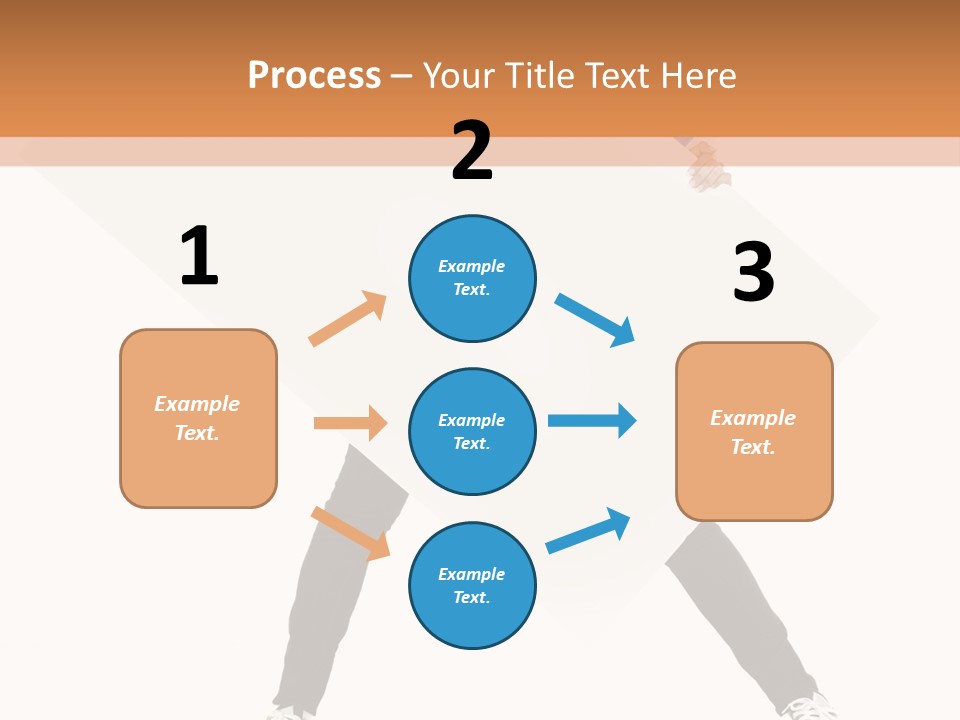 Process – Your Title Text Here

1

Example Text.

2

Example Text.

Example Text.

Example Text.

3

Example Text.